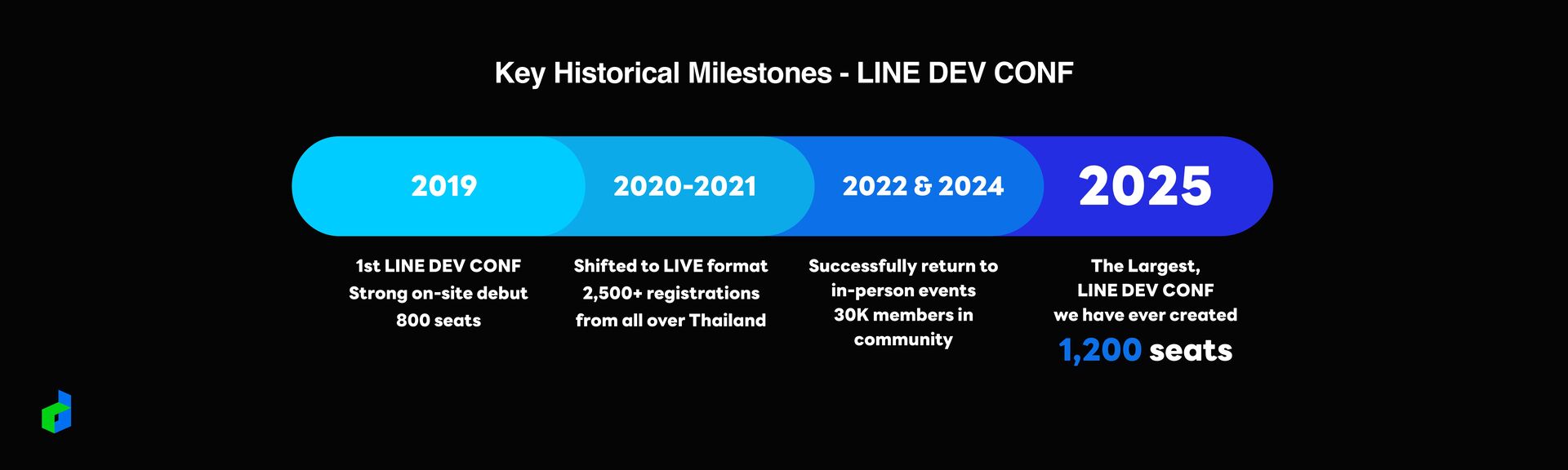 Key Historical Milestones - LINE DEV CONF

2019

2020-2021

2022 & 2024

2025

1st LINE DEV CONF
Strong on-site debut
800 seats

Shifted to LIVE format
2,500+ registrations
from all over Thailand

Successfully return to
in-person events
30K members in
community

The Largest,
LINE DEV CONF
we have ever created
1,200 seats